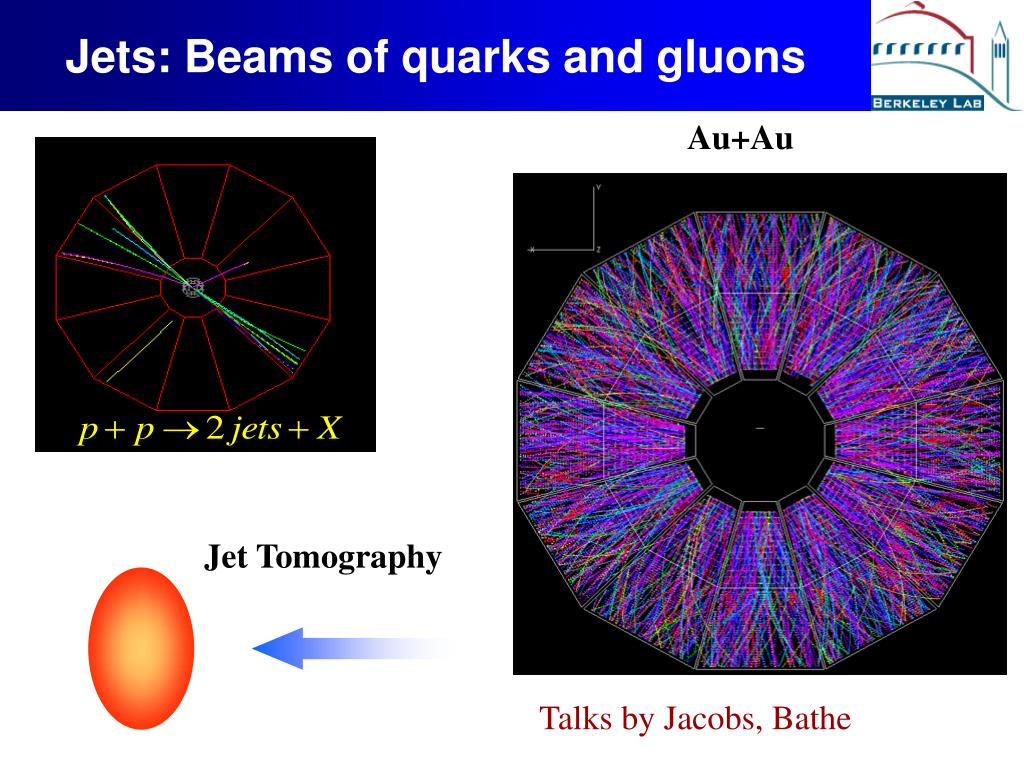 Jets: Beams of quarks and gluons

BERKELEY LAB

$p + p \rightarrow 2\,jets + X$

Au+Au

Jet Tomography

Talks by Jacobs, Bathe